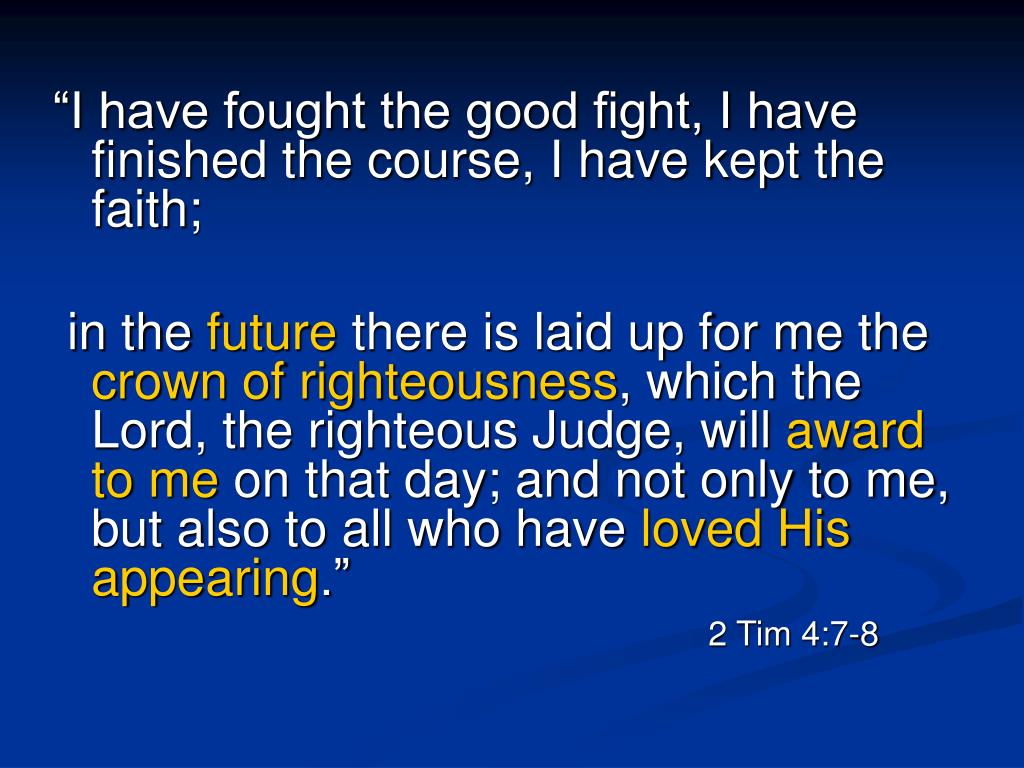 “I have fought the good fight, I have finished the course, I have kept the faith;

in the future there is laid up for me the crown of righteousness, which the Lord, the righteous Judge, will award to me on that day; and not only to me, but also to all who have loved His appearing.”

2 Tim 4:7-8